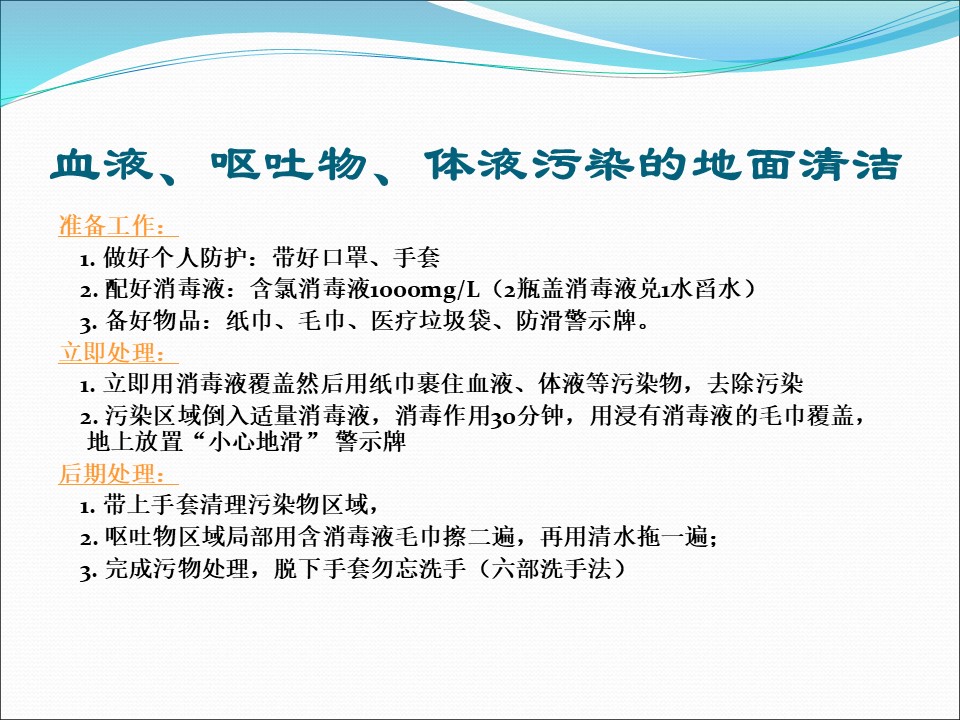 血液、呕吐物、体液污染的地面清洁

准备工作：

1. 做好个人防护：带好口罩、手套

2. 配好消毒液：含氯消毒液1000mg/L（2瓶盖消毒液兑1水舀水）

3. 备好物品：纸巾、毛巾、医疗垃圾袋、防滑警示牌。

立即处理：

1. 立即用消毒液覆盖然后用纸巾裹住血液、体液等污染物，去除污染

2. 污染区域倒入适量消毒液，消毒作用30分钟，用浸有消毒液的毛巾覆盖，地上放置“小心地滑”警示牌

后期处理：

1. 带上手套清理污染物区域，

2. 呕吐物区域局部用含消毒液毛巾擦二遍，再用清水拖一遍；

3. 完成污物处理，脱下手套勿忘洗手（六部洗手法）